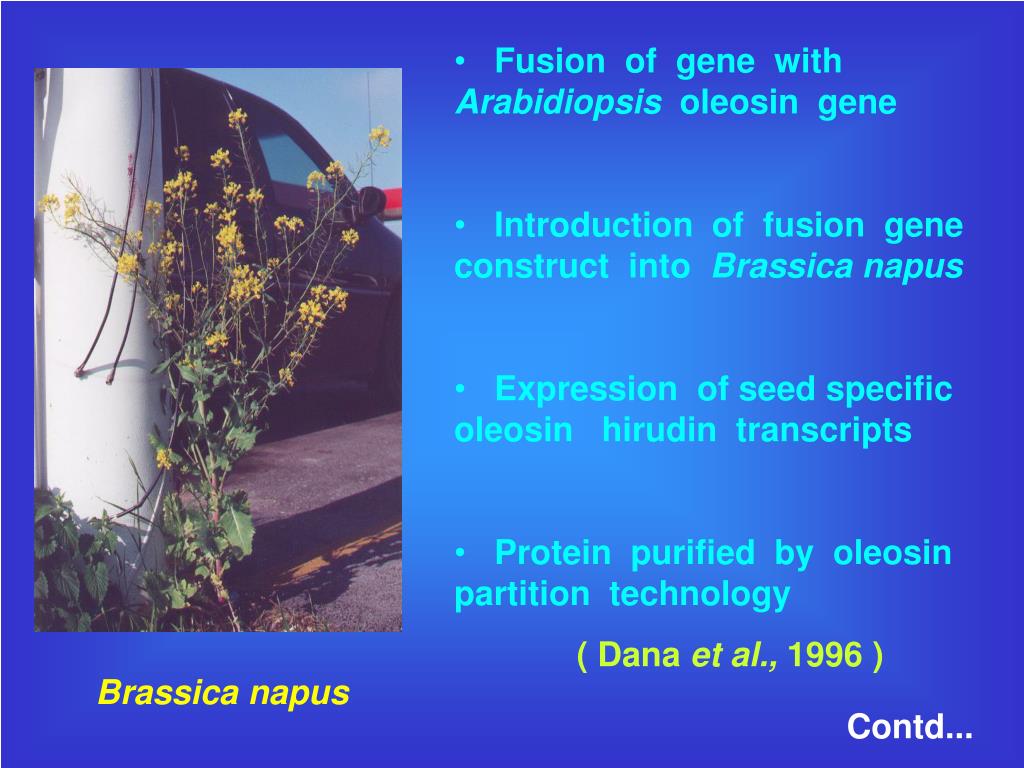 • Fusion of gene with Arabidiopsis oleosin gene

• Introduction of fusion gene construct into Brassica napus

• Expression of seed specific oleosin hirudin transcripts

• Protein purified by oleosin partition technology

( Dana et al., 1996 )

Brassica napus

Contd...